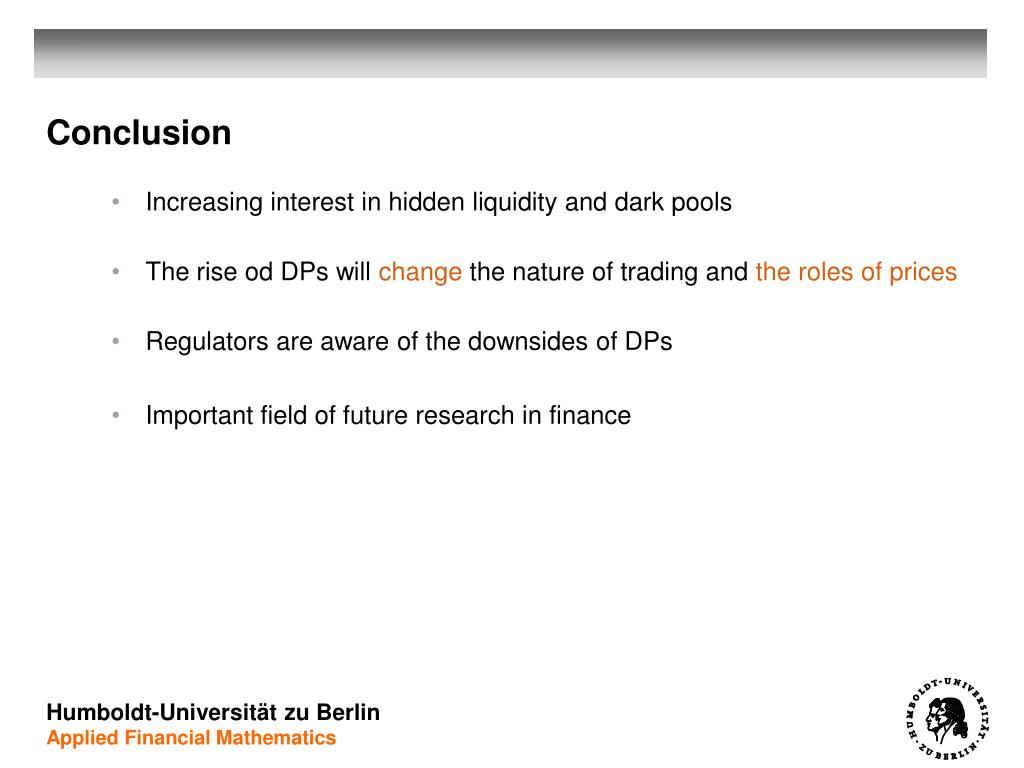 Conclusion

• Increasing interest in hidden liquidity and dark pools

• The rise od DPs will change the nature of trading and the roles of prices

• Regulators are aware of the downsides of DPs

• Important field of future research in finance

Humboldt-Universität zu Berlin
Applied Financial Mathematics

HUMBOLDT-UNIVERSITÄT ZU BERLIN